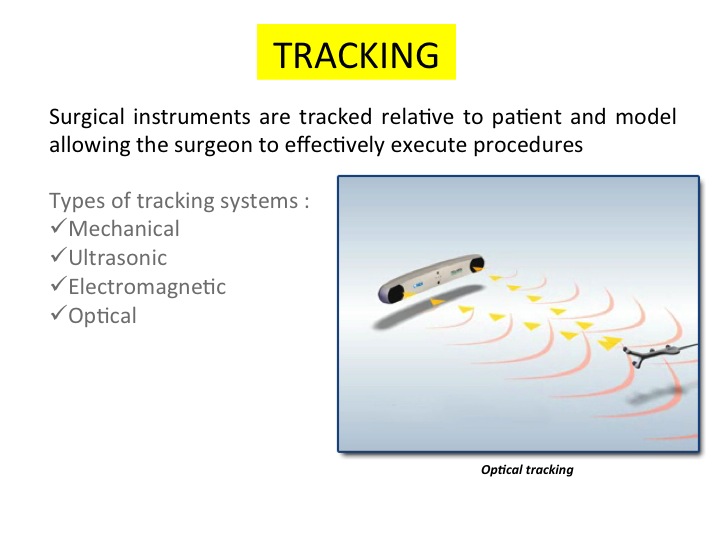 TRACKING

Surgical instruments are tracked relative to patient and model allowing the surgeon to effectively execute procedures

Types of tracking systems :
✓Mechanical
✓Ultrasonic
✓Electromagnetic
✓Optical

Optical tracking